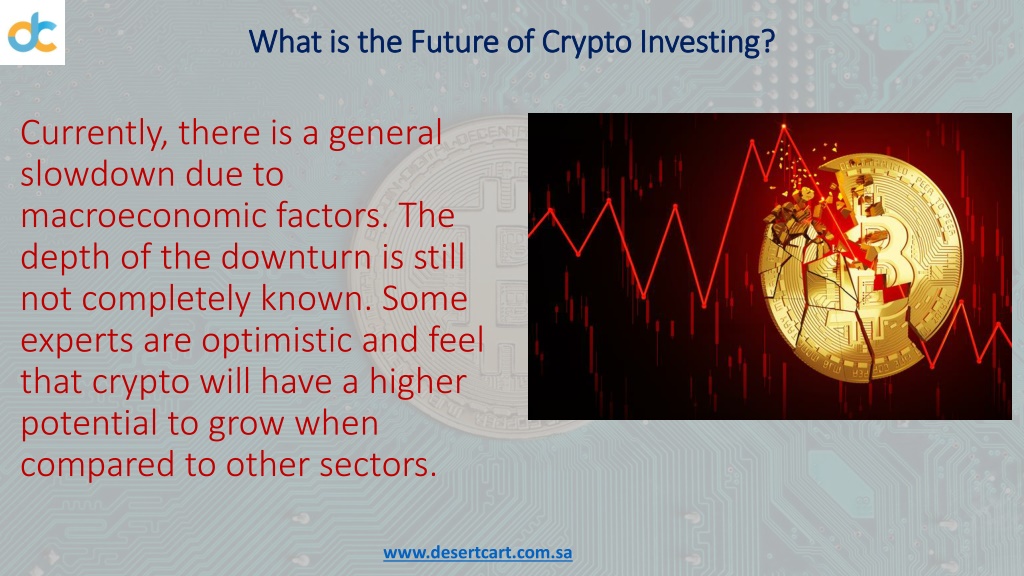 dc

What is the Future of Crypto Investing?

Currently, there is a general slowdown due to macroeconomic factors. The depth of the downturn is still not completely known. Some experts are optimistic and feel that crypto will have a higher potential to grow when compared to other sectors.

www.desertcart.com.sa